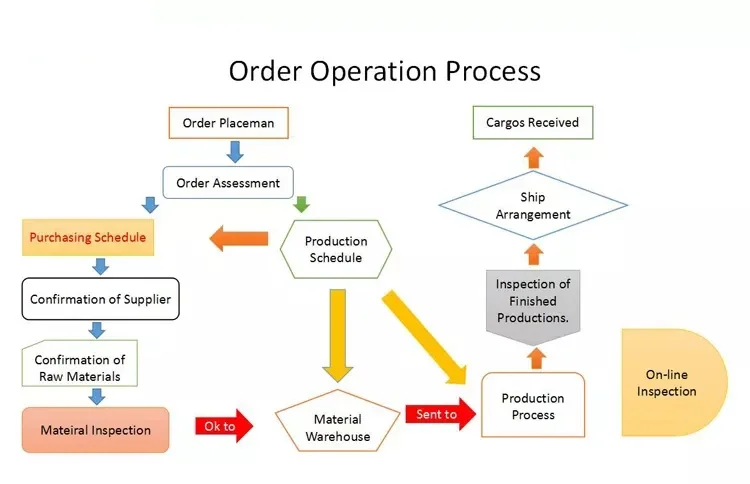 Order Operation Process

Order Placeman

Order Assessment

Purchasing Schedule

Production Schedule

Confirmation of Supplier

Confirmation of Raw Materials

Mateiral Inspection

Ok to

Material Warehouse

Sent to

Production Process

On-line Inspection

Inspection of Finished Productions.

Ship Arrangement

Cargos Received